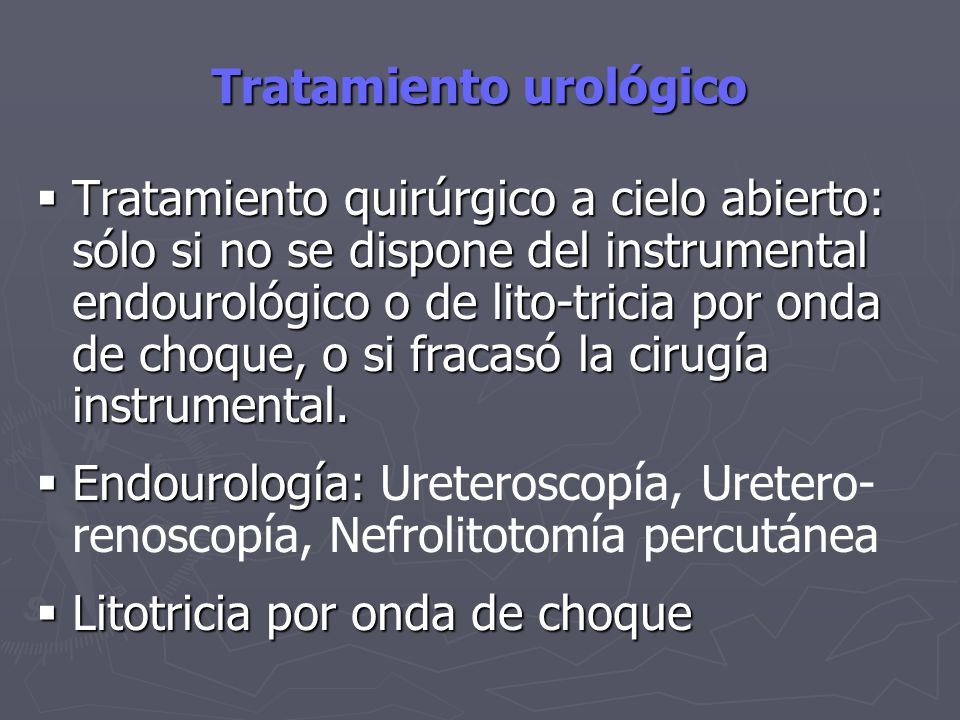 Tratamiento urológico

▪ Tratamiento quirúrgico a cielo abierto: sólo si no se dispone del instrumental endourológico o de lito-tricia por onda de choque, o si fracasó la cirugía instrumental.

▪ Endourología: Ureteroscopía, Uretero-renoscopía, Nefrolitotomía percutánea

▪ Litotricia por onda de choque